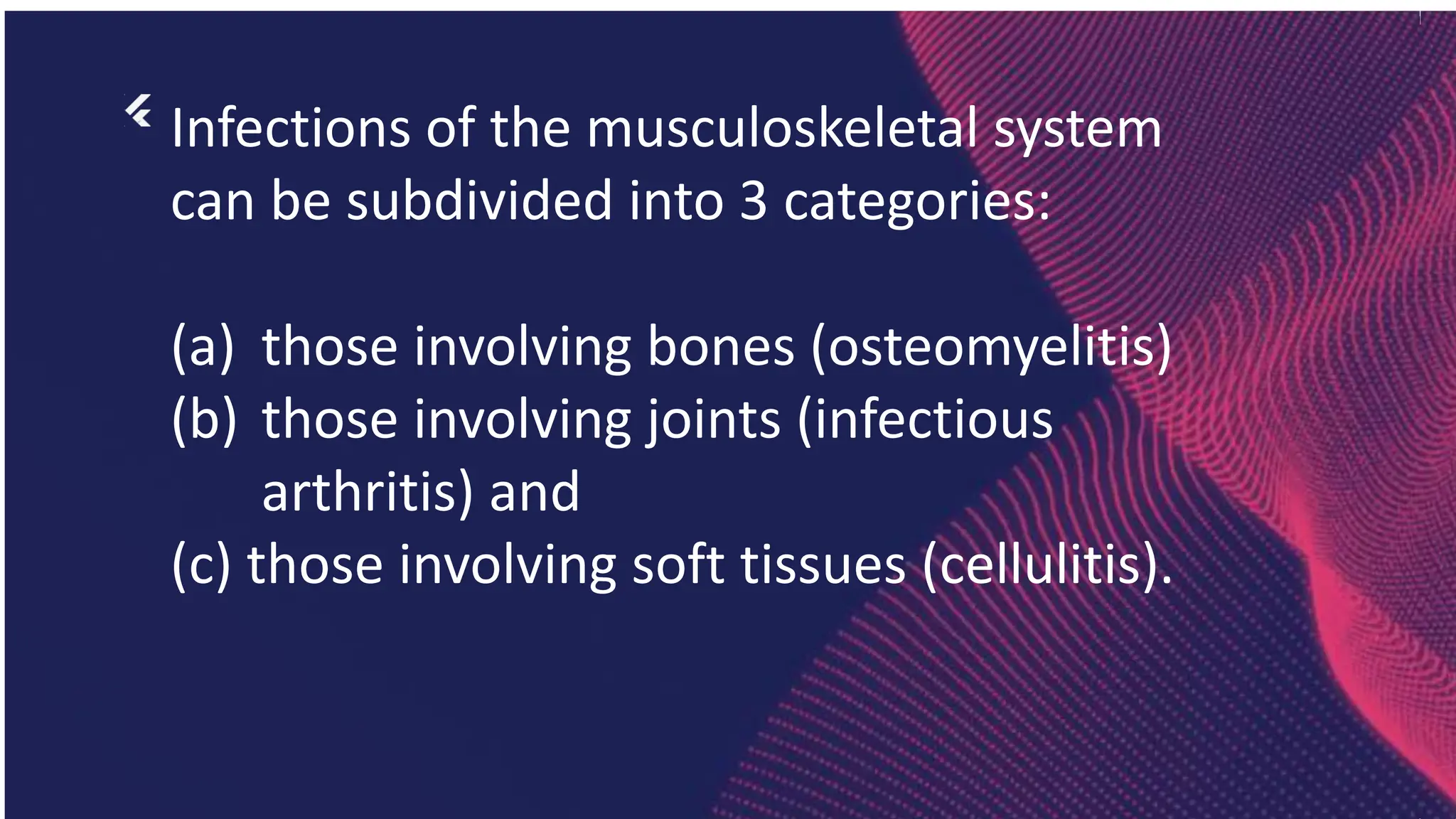 Infections of the musculoskeletal system can be subdivided into 3 categories:

(a) those involving bones (osteomyelitis)
(b) those involving joints (infectious arthritis) and
(c) those involving soft tissues (cellulitis).